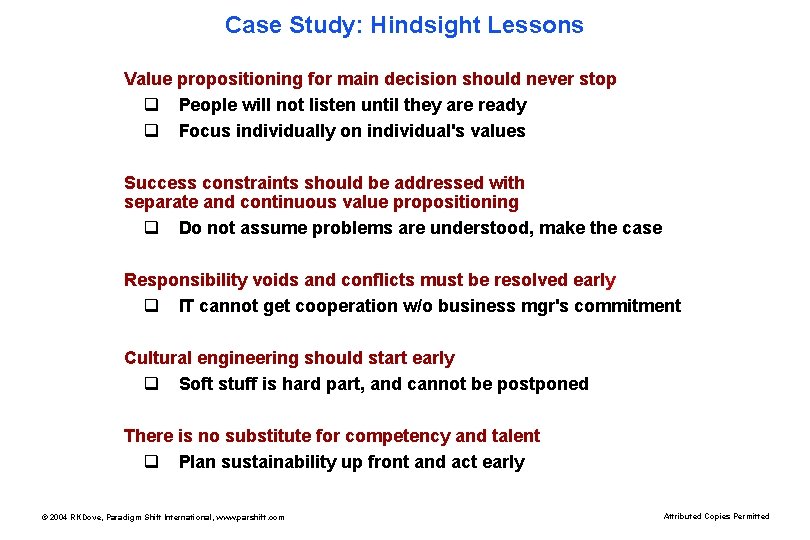 Case Study: Hindsight Lessons

Value propositioning for main decision should never stop

❑ People will not listen until they are ready

❑ Focus individually on individual's values

Success constraints should be addressed with separate and continuous value propositioning

❑ Do not assume problems are understood, make the case

Responsibility voids and conflicts must be resolved early

❑ IT cannot get cooperation w/o business mgr's commitment

Cultural engineering should start early

❑ Soft stuff is hard part, and cannot be postponed

There is no substitute for competency and talent

❑ Plan sustainability up front and act early

© 2004 RKDove, Paradigm Shift International, www.parshift.com

Attributed Copies Permitted